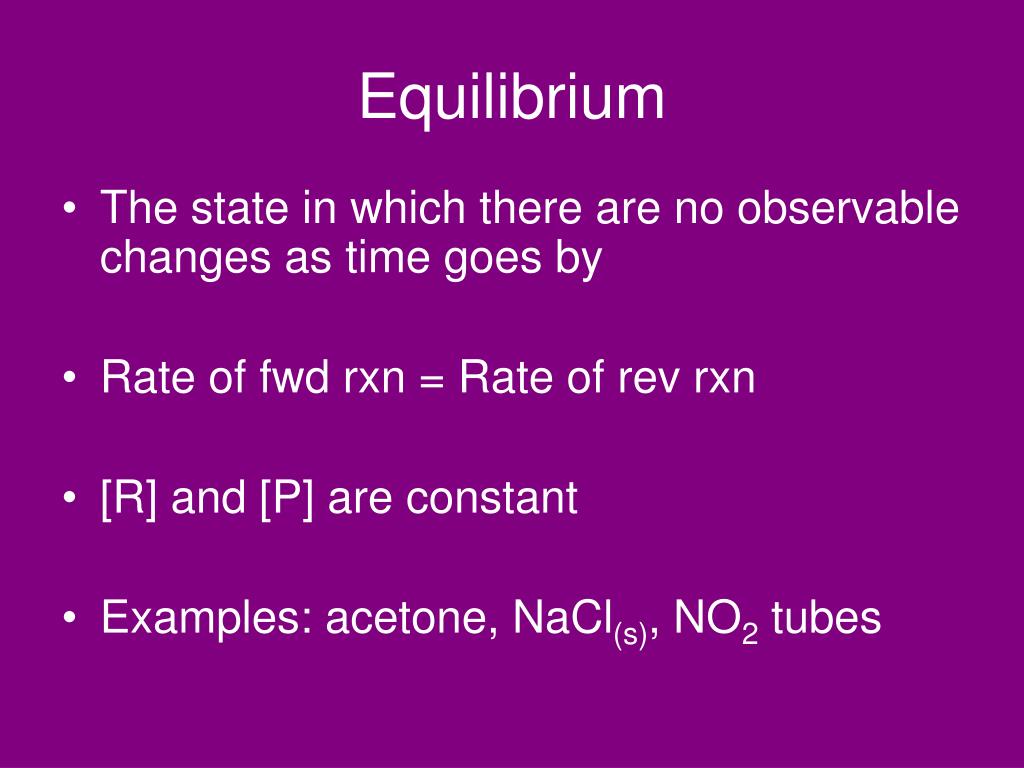 Equilibrium

• The state in which there are no observable changes as time goes by

• Rate of fwd rxn = Rate of rev rxn

• [R] and [P] are constant

• Examples: acetone, $NaCl_{(s)}$, $NO_2$ tubes